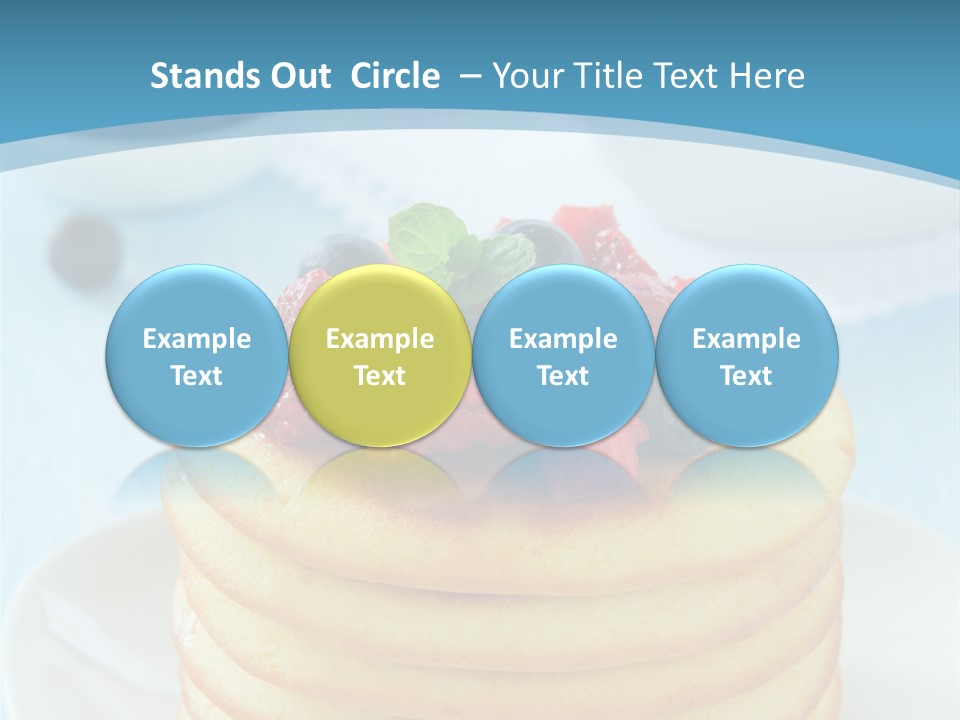 Stands Out Circle – Your Title Text Here

Example Text

Example Text

Example Text

Example Text